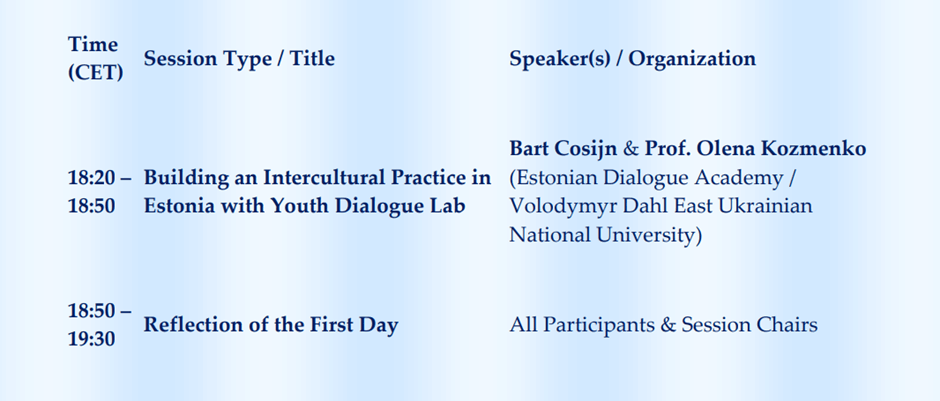 | Time (CET) | Session Type / Title | Speaker(s) / Organization |
|---|---|---|
| 18:20 – 18:50 | Building an Intercultural Practice in Estonia with Youth Dialogue Lab | Bart Cosijn & Prof. Olena Kozmenko (Estonian Dialogue Academy / Volodymyr Dahl East Ukrainian National University) |
| 18:50 – 19:30 | Reflection of the First Day | All Participants & Session Chairs |